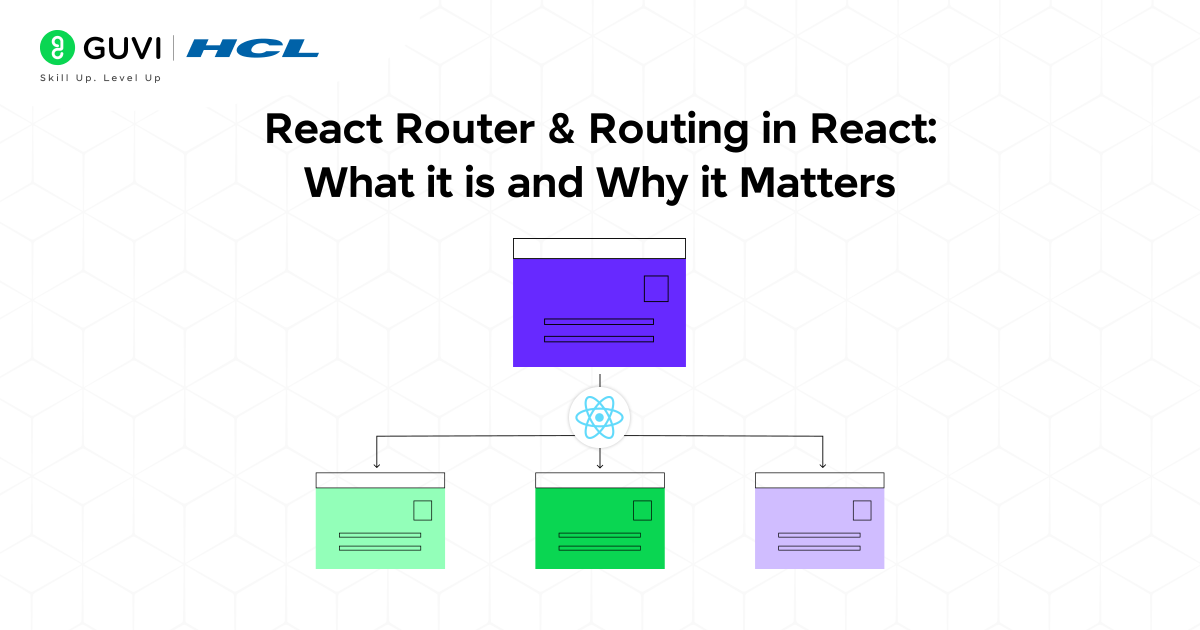 GUVI | HCL
Skill Up. Level Up

React Router & Routing in React: What it is and Why it Matters